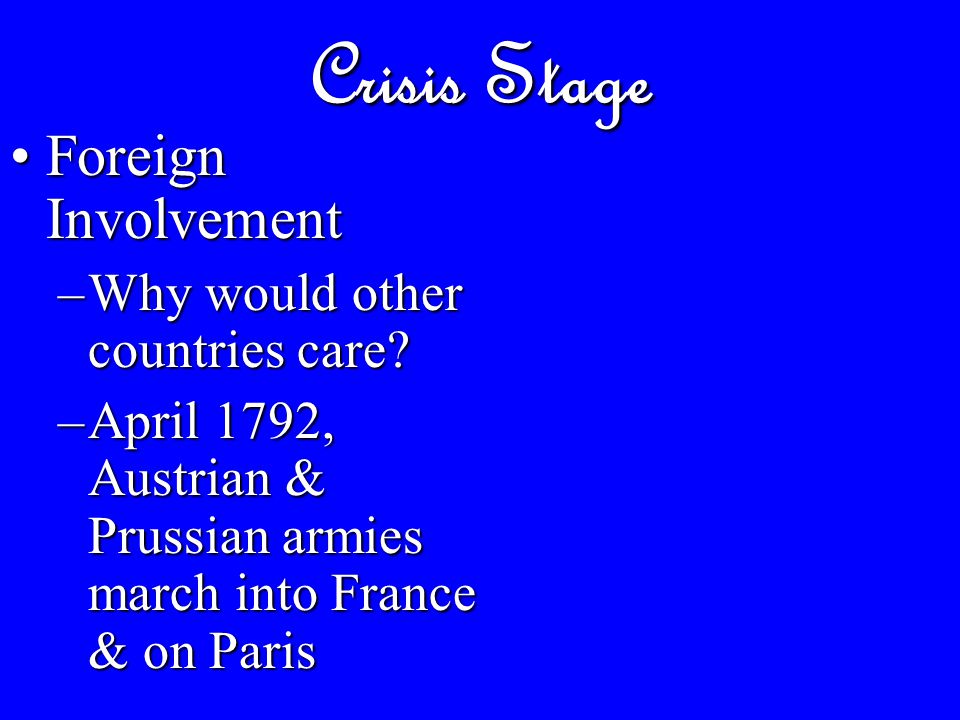 Crisis Stage

• Foreign Involvement
– Why would other countries care?
– April 1792, Austrian & Prussian armies march into France & on Paris